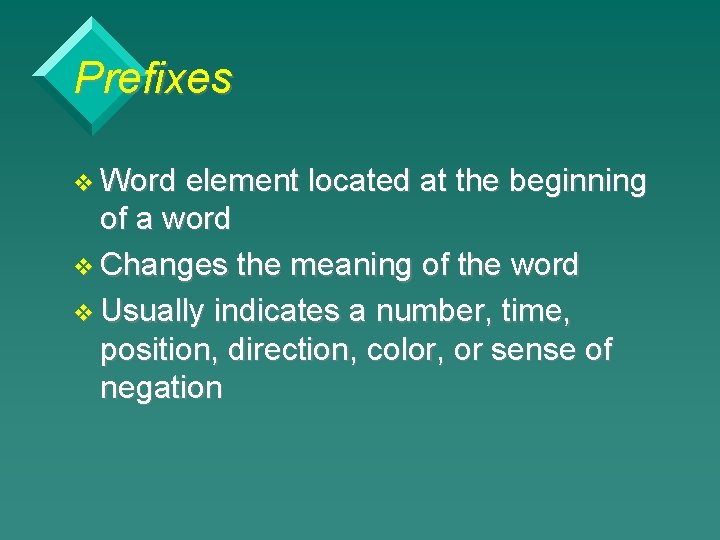 Prefixes

❖ Word element located at the beginning of a word
❖ Changes the meaning of the word
❖ Usually indicates a number, time, position, direction, color, or sense of negation